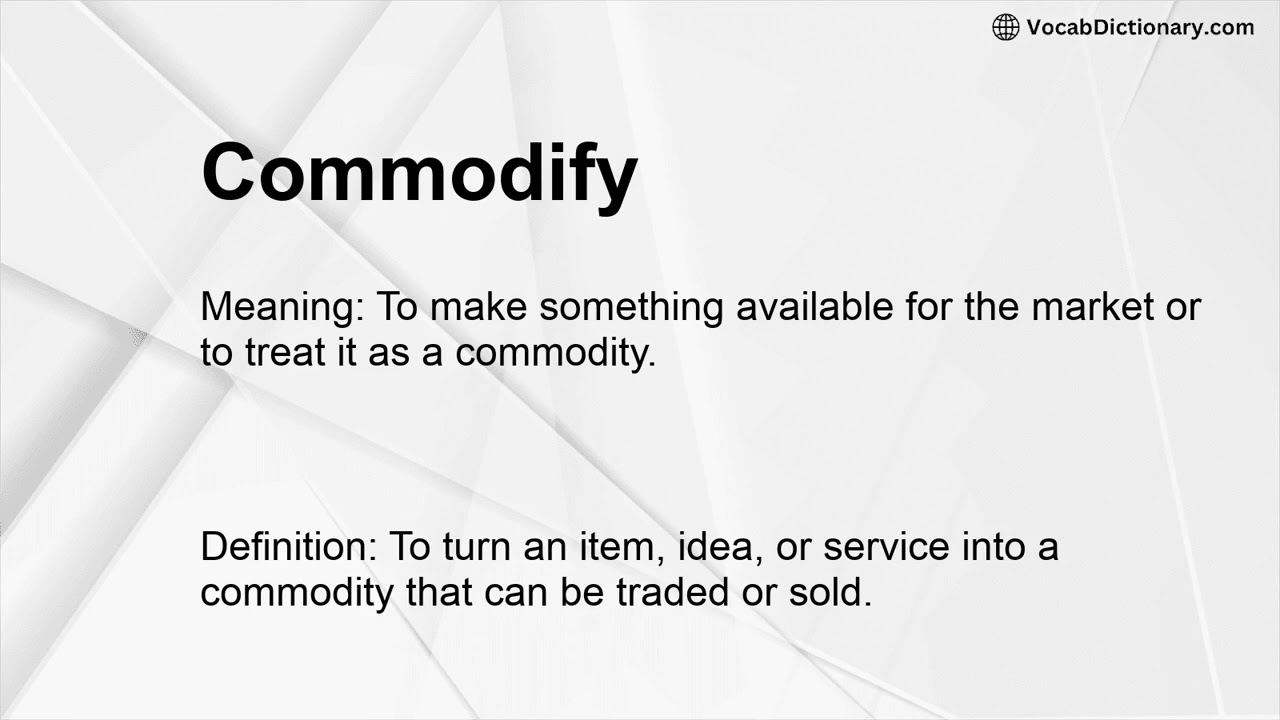 VocabDictionary.com

Commodify

Meaning: To make something available for the market or to treat it as a commodity.

Definition: To turn an item, idea, or service into a commodity that can be traded or sold.